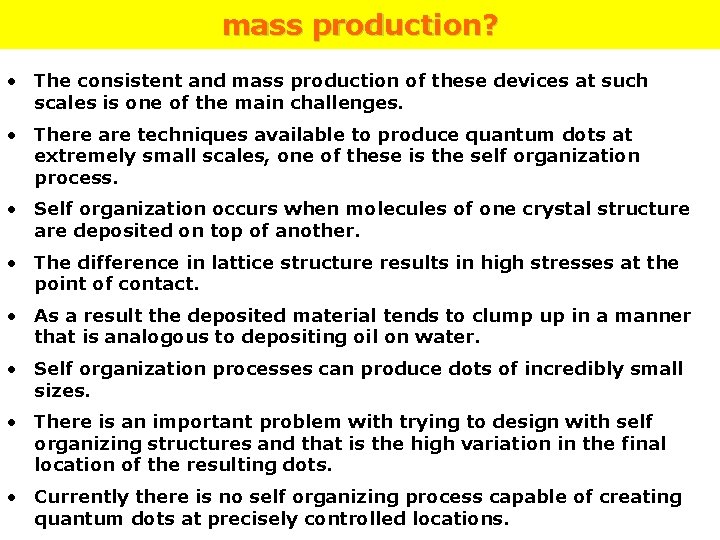 mass production?

• The consistent and mass production of these devices at such scales is one of the main challenges.

• There are techniques available to produce quantum dots at extremely small scales, one of these is the self organization process.

• Self organization occurs when molecules of one crystal structure are deposited on top of another.

• The difference in lattice structure results in high stresses at the point of contact.

• As a result the deposited material tends to clump up in a manner that is analogous to depositing oil on water.

• Self organization processes can produce dots of incredibly small sizes.

• There is an important problem with trying to design with self organizing structures and that is the high variation in the final location of the resulting dots.

• Currently there is no self organizing process capable of creating quantum dots at precisely controlled locations.